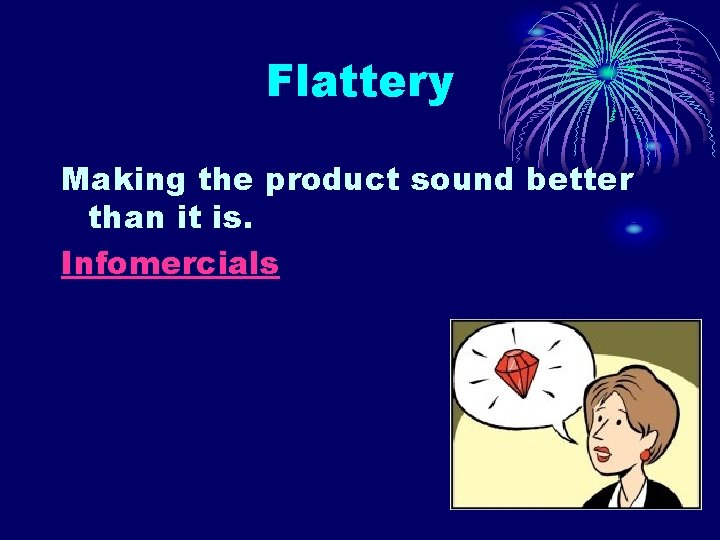 Flattery

Making the product sound better than it is.

Infomercials